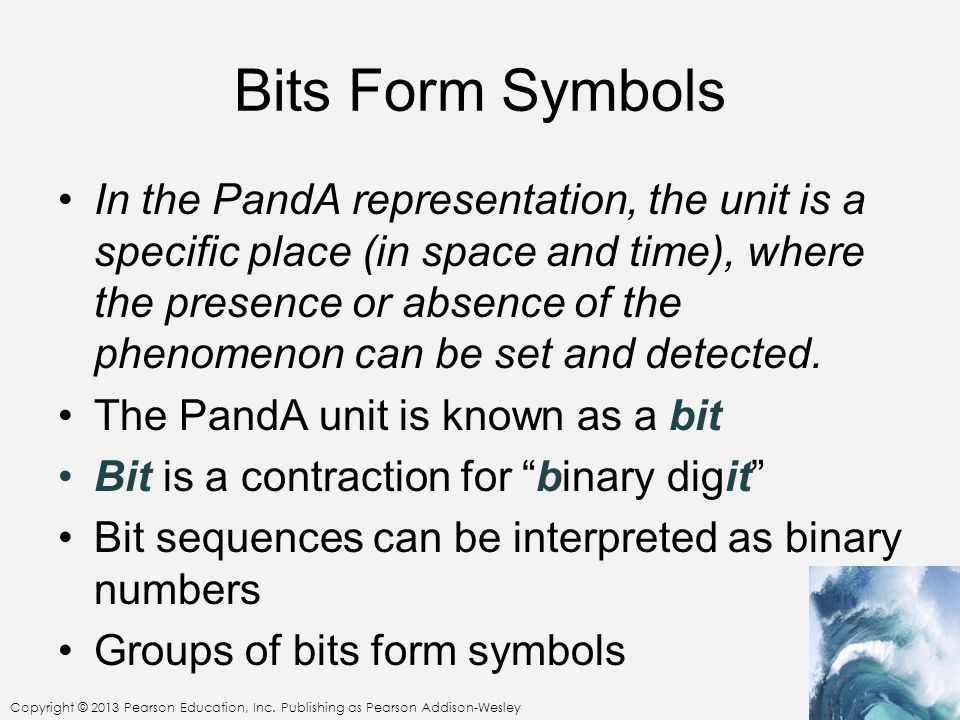 Bits Form Symbols

• In the PandA representation, the unit is a specific place (in space and time), where the presence or absence of the phenomenon can be set and detected.

• The PandA unit is known as a bit

• Bit is a contraction for “binary digit”

• Bit sequences can be interpreted as binary numbers

• Groups of bits form symbols

Copyright © 2013 Pearson Education, Inc. Publishing as Pearson Addison-Wesley